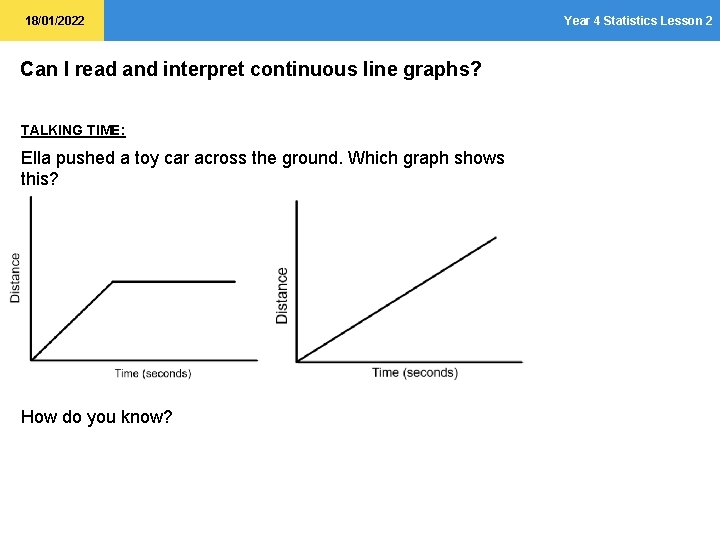 18/01/2022

Year 4 Statistics Lesson 2

Can I read and interpret continuous line graphs?

TALKING TIME:

Ella pushed a toy car across the ground. Which graph shows this?

Distance

Time (seconds)

Distance

Time (seconds)

How do you know?